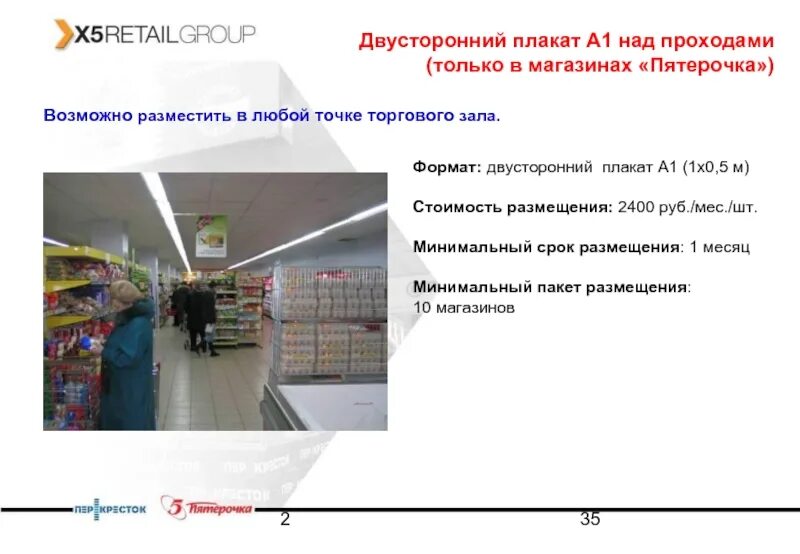 X5RETAILGROUP

Двусторонний плакат А1 над проходами (только в магазинах «Пятерочка»)

Возможно разместить в любой точке торгового зала.

Формат: двусторонний плакат А1 (1х0,5 м)

Стоимость размещения: 2400 руб./мес./шт.

Минимальный срок размещения: 1 месяц

Минимальный пакет размещения: 10 магазинов

ПЕРЕКРЕСТОК 5 Пятерочка 2 35